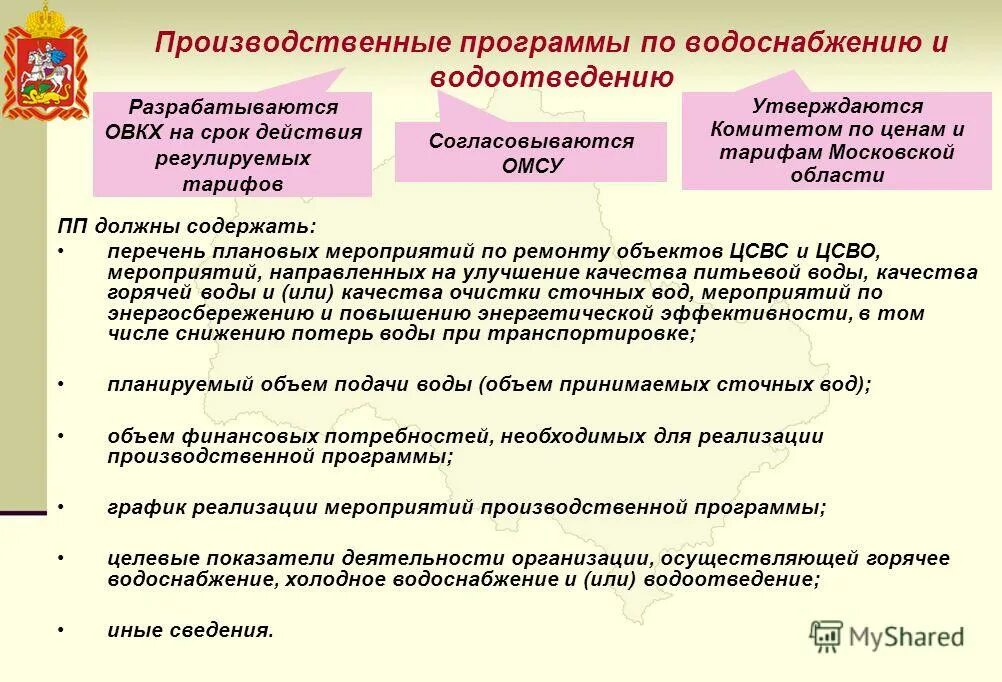 Производственные программы по водоснабжению и водоотведению

Разрабатываются ОВКХ на срок действия регулируемых тарифов

Согласовываются ОМСУ

Утверждаются Комитетом по ценам и тарифам Московской области

ПП должны содержать:

• перечень плановых мероприятий по ремонту объектов ЦСВС и ЦСВО, мероприятий, направленных на улучшение качества питьевой воды, качества горячей воды и (или) качества очистки сточных вод, мероприятий по энергосбережению и повышению энергетической эффективности, в том числе снижению потерь воды при транспортировке;

• планируемый объем подачи воды (объем принимаемых сточных вод);

• объем финансовых потребностей, необходимых для реализации производственной программы;

• график реализации мероприятий производственной программы;

• целевые показатели деятельности организации, осуществляющей горячее водоснабжение, холодное водоснабжение и (или) водоотведение;

• иные сведения.

MyShared